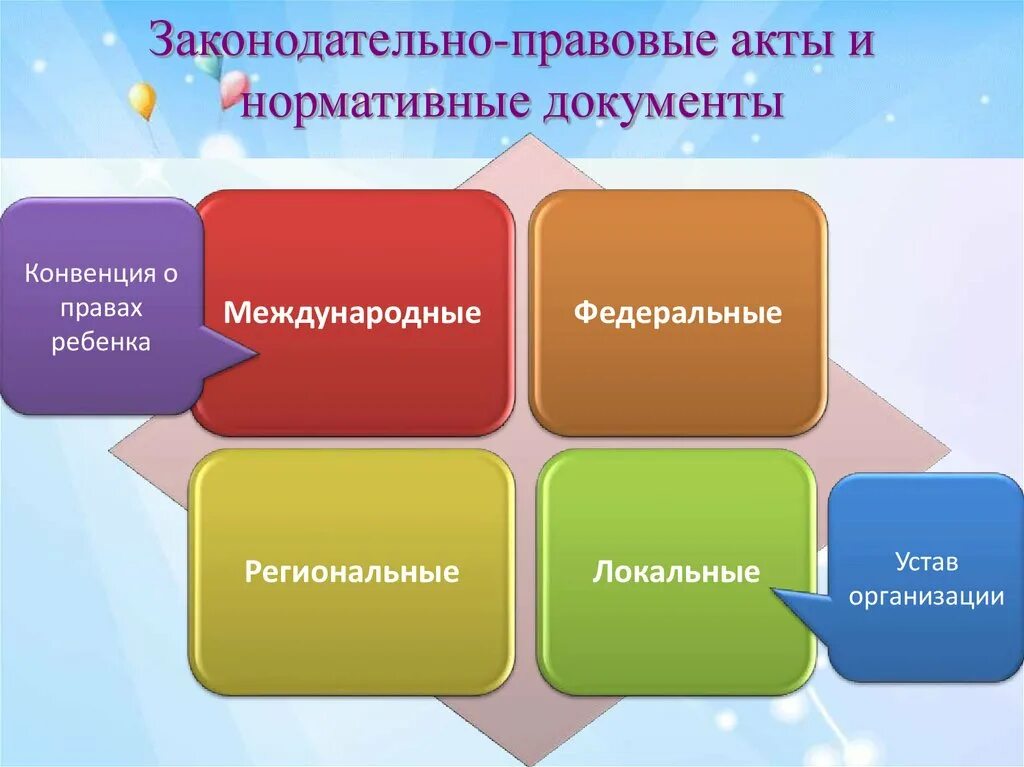 Законодательно-правовые акты и нормативные документы

Конвенция о правах ребенка

Международные

Федеральные

Региональные

Локальные

Устав организации